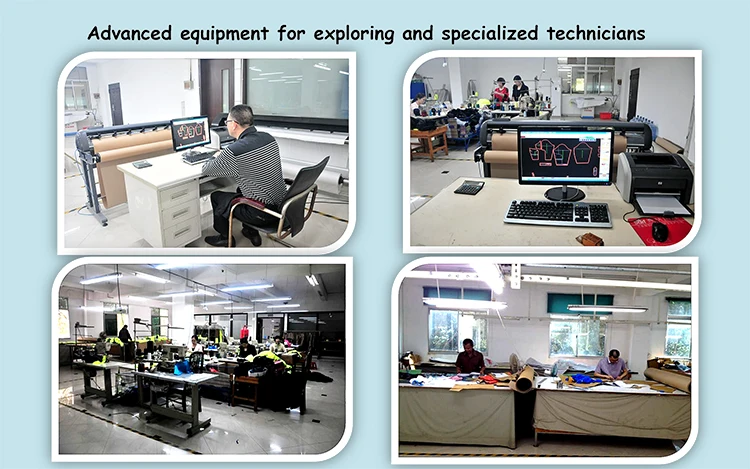 Advanced equipment for exploring and specialized technicians